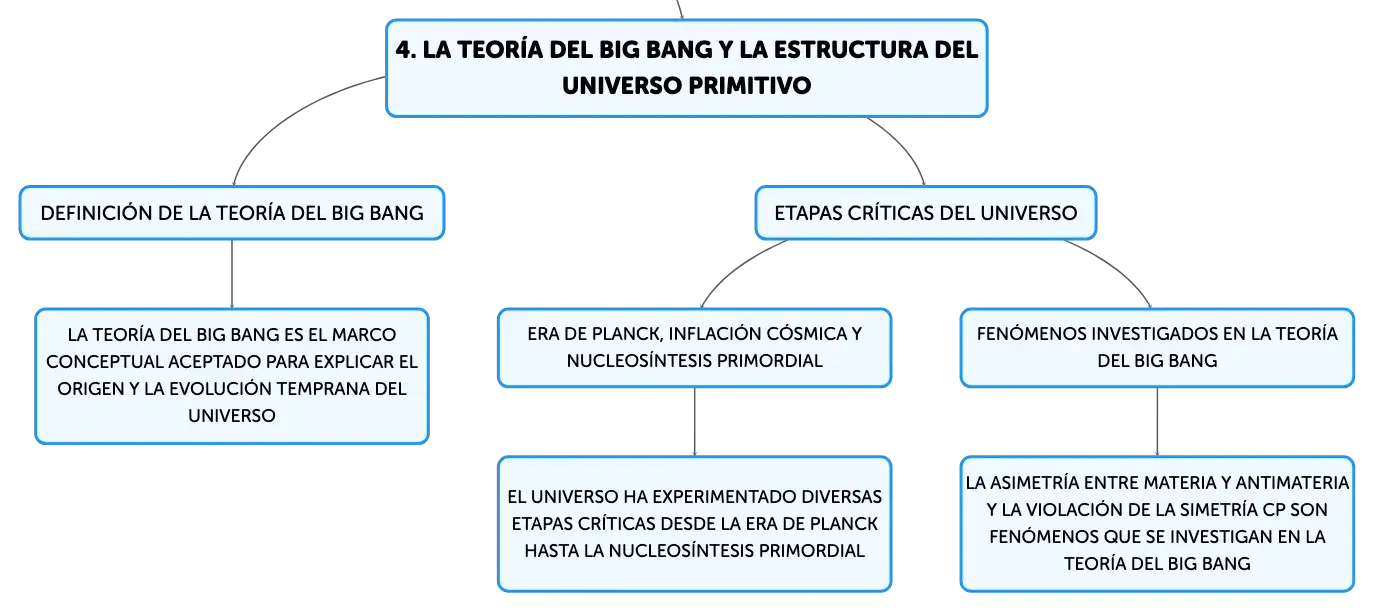 4. LA TEORÍA DEL BIG BANG Y LA ESTRUCTURA DEL UNIVERSO PRIMITIVO

DEFINICIÓN DE LA TEORÍA DEL BIG BANG

LA TEORÍA DEL BIG BANG ES EL MARCO CONCEPTUAL ACEPTADO PARA EXPLICAR EL ORIGEN Y LA EVOLUCIÓN TEMPRANA DEL UNIVERSO

ETAPAS CRÍTICAS DEL UNIVERSO

ERA DE PLANCK, INFLACIÓN CÓSMICA Y NUCLEOSÍNTESIS PRIMORDIAL

EL UNIVERSO HA EXPERIMENTADO DIVERSAS ETAPAS CRÍTICAS DESDE LA ERA DE PLANCK HASTA LA NUCLEOSÍNTESIS PRIMORDIAL

FENÓMENOS INVESTIGADOS EN LA TEORÍA DEL BIG BANG

LA ASIMETRÍA ENTRE MATERIA Y ANTIMATERIA Y LA VIOLACIÓN DE LA SIMETRÍA CP SON FENÓMENOS QUE SE INVESTIGAN EN LA TEORÍA DEL BIG BANG